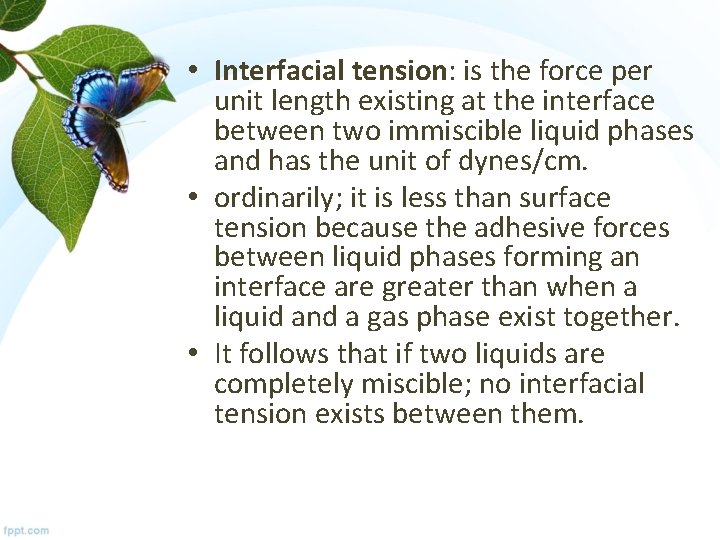 • Interfacial tension: is the force per unit length existing at the interface between two immiscible liquid phases and has the unit of dynes/cm.
• ordinarily; it is less than surface tension because the adhesive forces between liquid phases forming an interface are greater than when a liquid and a gas phase exist together.
• It follows that if two liquids are completely miscible; no interfacial tension exists between them.

fppt.com